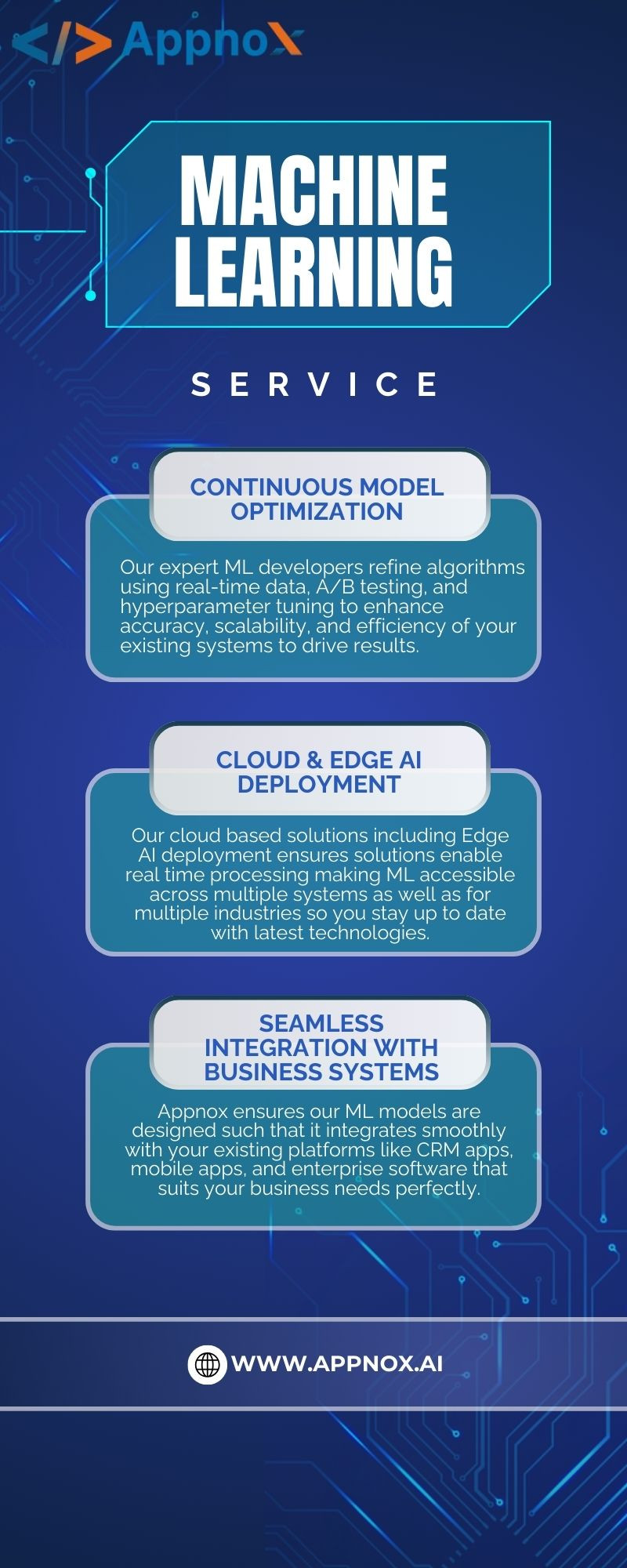 </> AppnoX

MACHINE LEARNING

SERVICE

CONTINUOUS MODEL OPTIMIZATION

Our expert ML developers refine algorithms using real-time data, A/B testing, and hyperparameter tuning to enhance accuracy, scalability, and efficiency of your existing systems to drive results.

CLOUD & EDGE AI DEPLOYMENT

Our cloud based solutions including Edge AI deployment ensures solutions enable real time processing making ML accessible across multiple systems as well as for multiple industries so you stay up to date with latest technologies.

SEAMLESS INTEGRATION WITH BUSINESS SYSTEMS

Appnox ensures our ML models are designed such that it integrates smoothly with your existing platforms like CRM apps, mobile apps, and enterprise software that suits your business needs perfectly.

WWW.APPNOX.AI